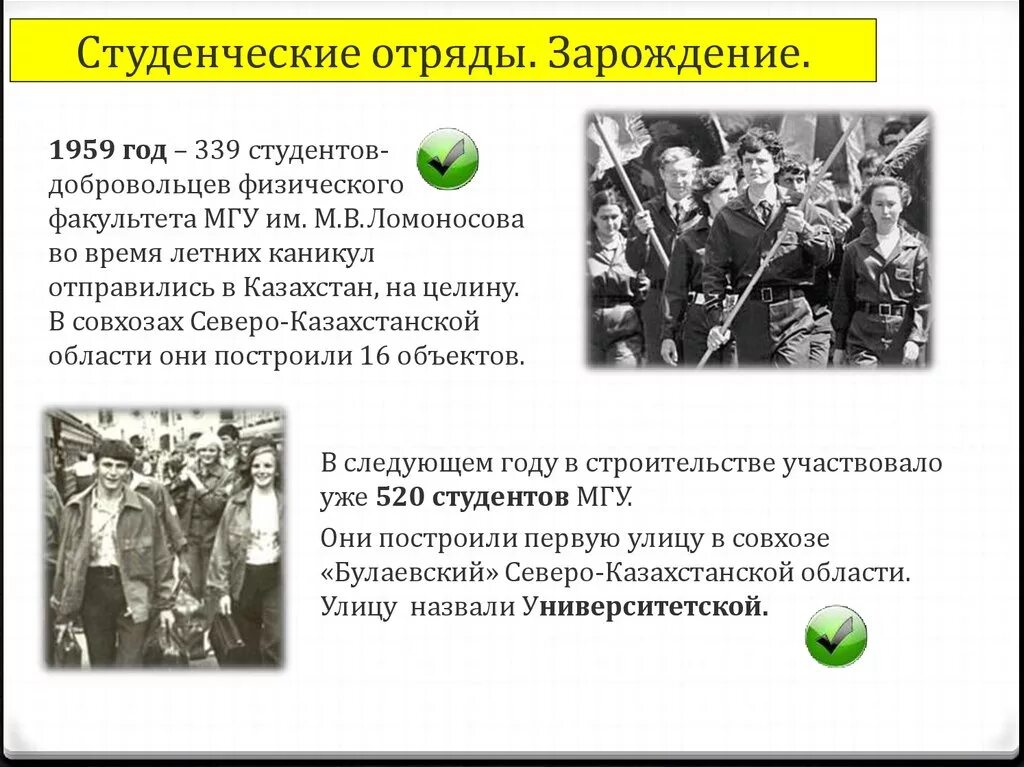 Студенческие отряды. Зарождение.

1959 год – 339 студентов-добровольцев физического факультета МГУ им. М.В.Ломоносова во время летних каникул отправились в Казахстан, на целину. В совхозах Северо-Казахстанской области они построили 16 объектов.

В следующем году в строительстве участвовало уже 520 студентов МГУ.

Они построили первую улицу в совхозе «Булаевский» Северо-Казахстанской области. Улицу назвали Университетской.